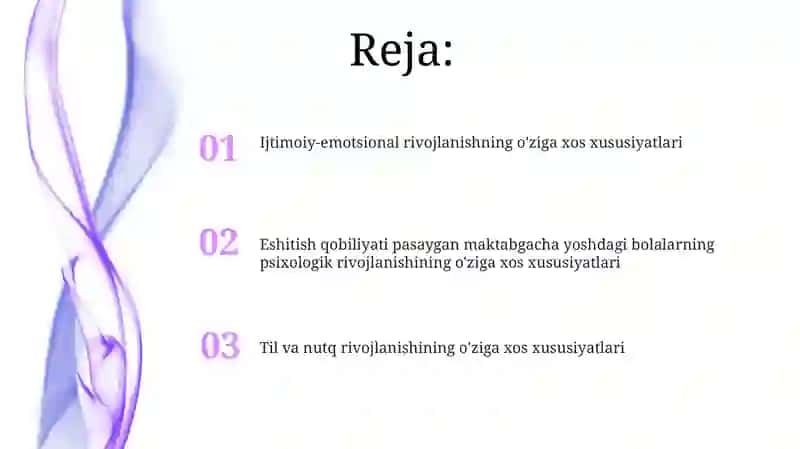 Reja:

01 Ijtimoiy-emotsional rivojlanishning o'ziga xos xususiyatlari

02 Eshitish qobiliyati pasaygan maktabgacha yoshdagi bolalarning psixologik rivojlanishining o'ziga xos xususiyatlari

03 Til va nutq rivojlanishining o'ziga xos xususiyatlari